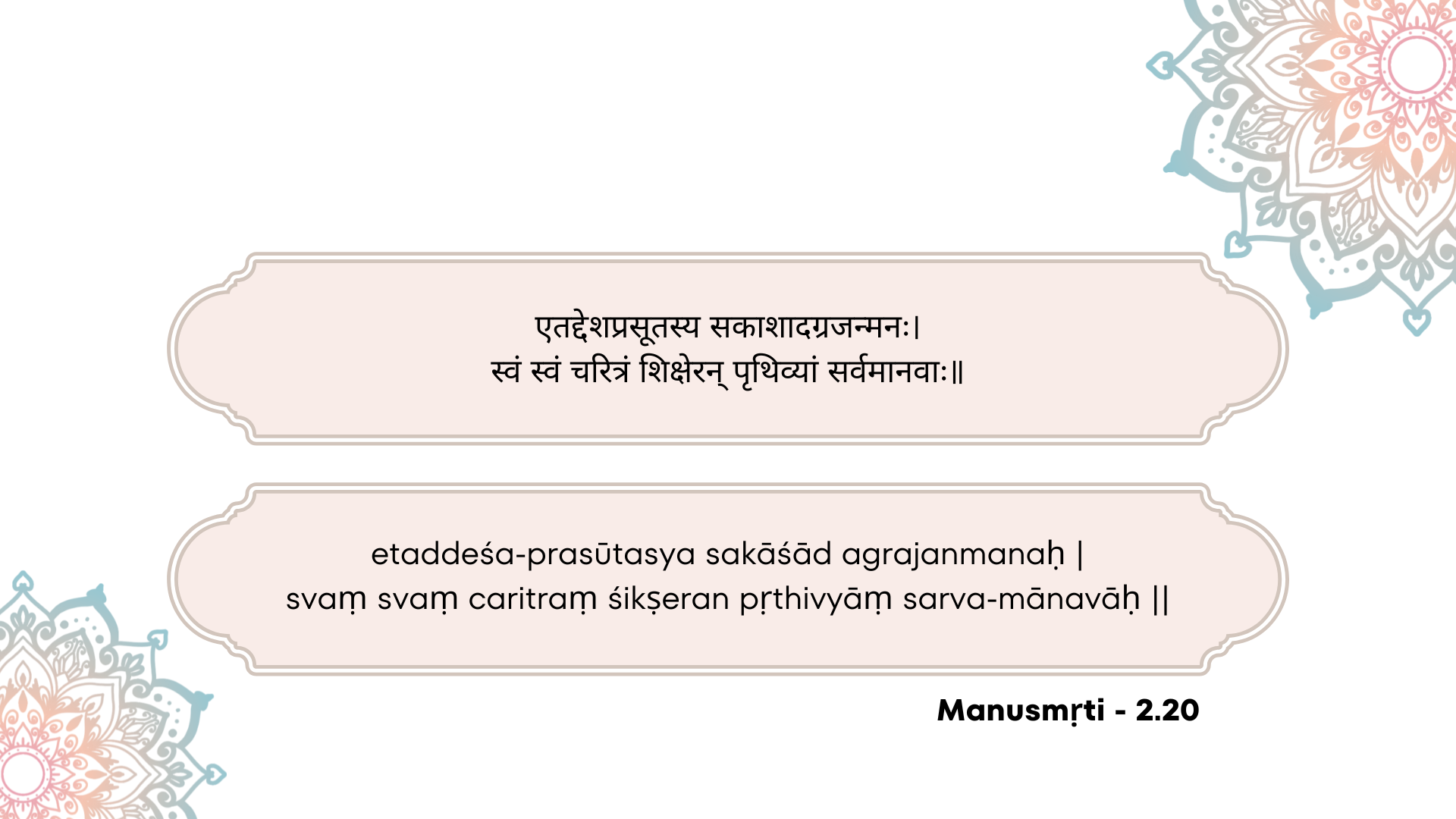 एतद्देशप्रसूतस्य सकाशादग्रजन्मनः।
स्वं स्वं चरित्रं शिक्षेरन् पृथिव्यां सर्वमानवाः॥

etaddeśa-prasūtasya sakāśād agrajanmanaḥ |
svaṃ svaṃ caritraṃ śikṣeran pṛthivyāṃ sarva-mānavāḥ ||

Manusmṛti - 2.20